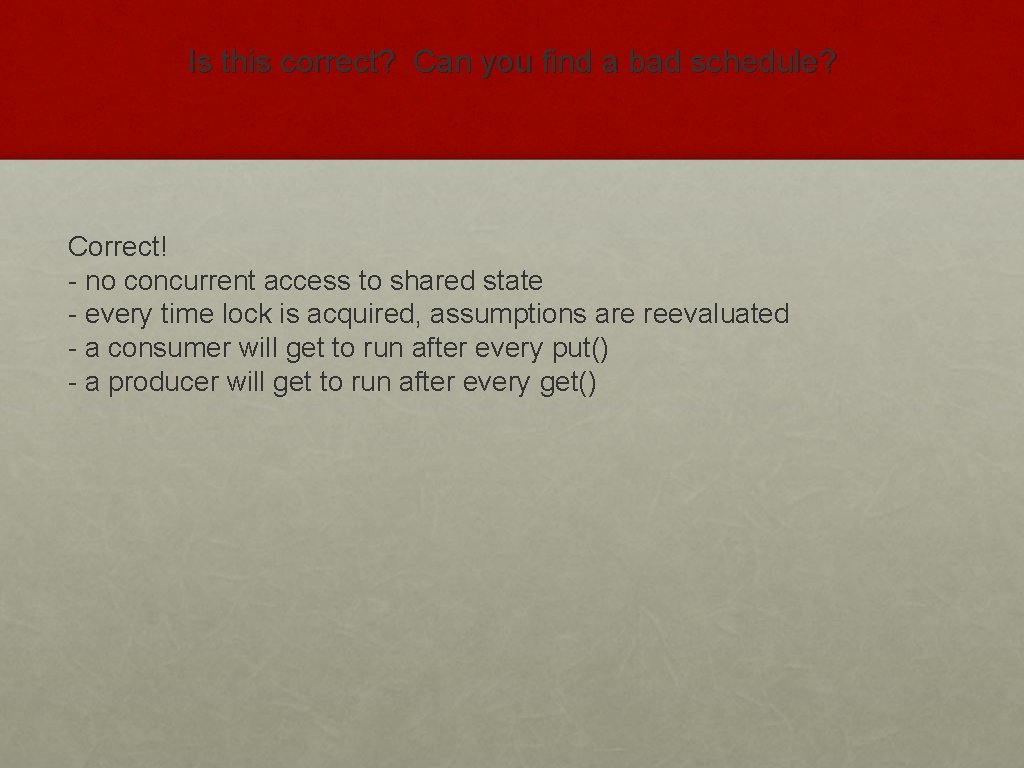 Is this correct? Can you find a bad schedule?

Correct!
- no concurrent access to shared state
- every time lock is acquired, assumptions are reevaluated
- a consumer will get to run after every put()
- a producer will get to run after every get()